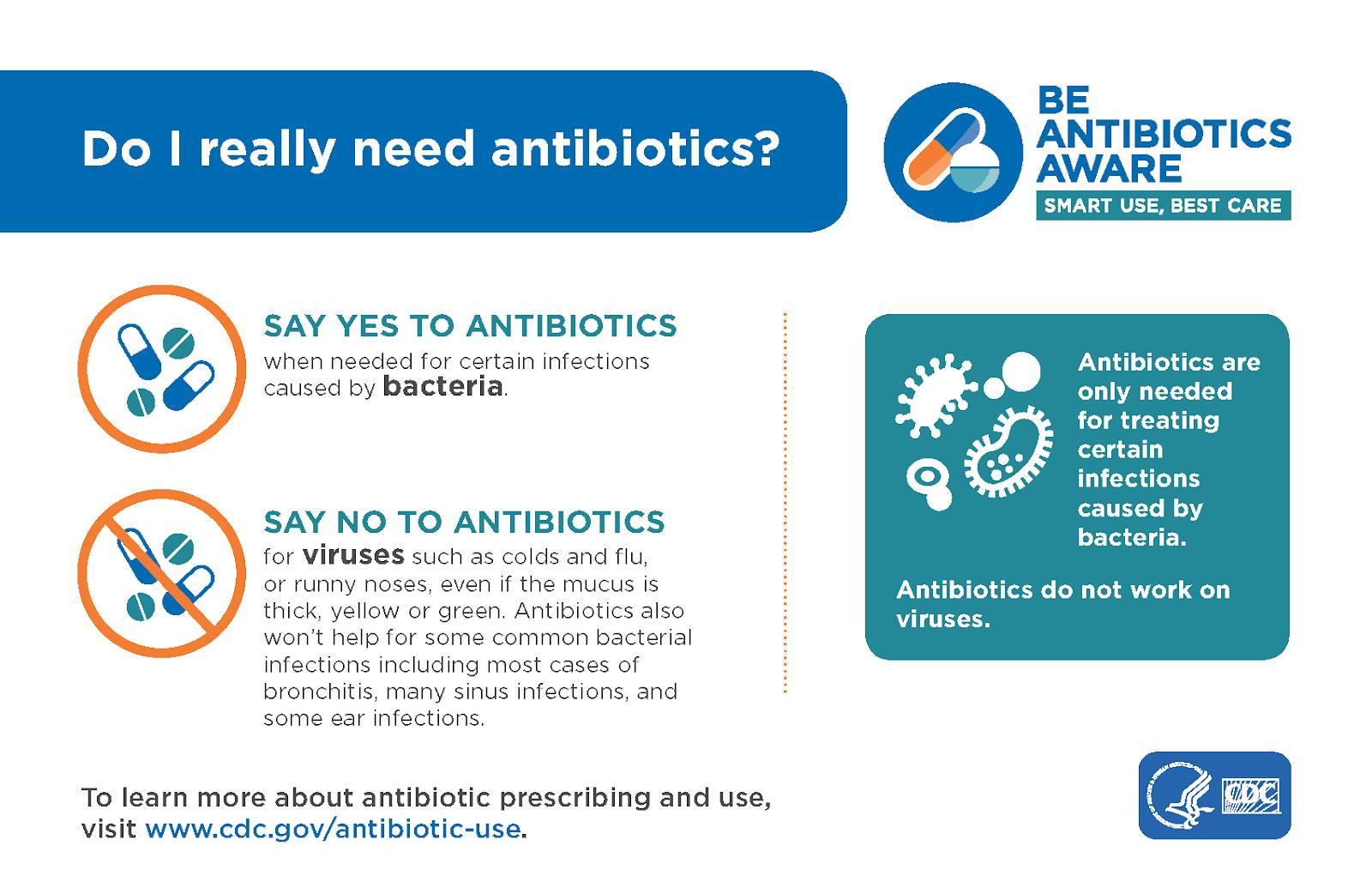 Do I really need antibiotics?

BE ANTIBIOTICS AWARE
SMART USE, BEST CARE

SAY YES TO ANTIBIOTICS
when needed for certain infections caused by bacteria.

SAY NO TO ANTIBIOTICS
for viruses such as colds and flu, or runny noses, even if the mucus is thick, yellow or green. Antibiotics also won't help for some common bacterial infections including most cases of bronchitis, many sinus infections, and some ear infections.

Antibiotics are only needed for treating certain infections caused by bacteria.

Antibiotics do not work on viruses.

To learn more about antibiotic prescribing and use, visit www.cdc.gov/antibiotic-use.

CDC